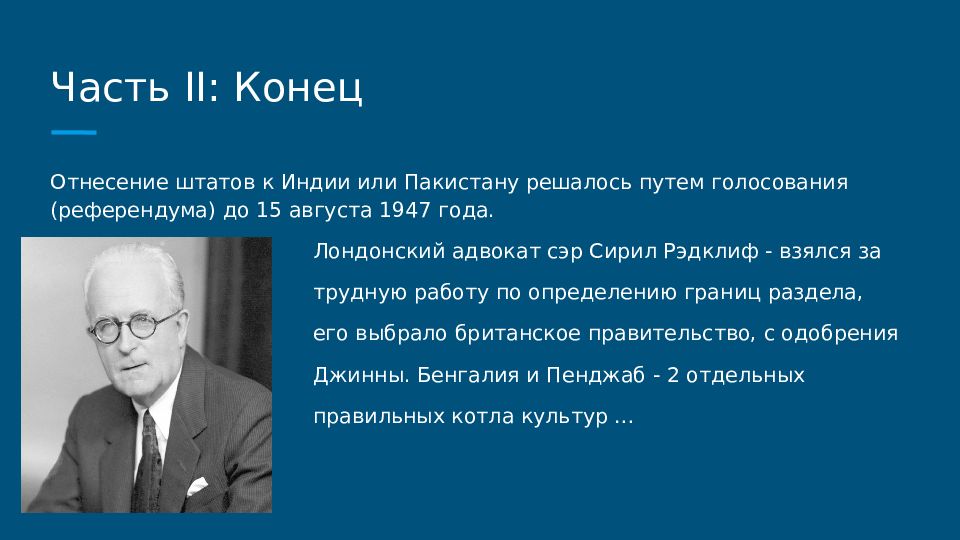 Часть II: Конец

Отнесение штатов к Индии или Пакистану решалось путем голосования (референдума) до 15 августа 1947 года.

Лондонский адвокат сэр Сирил Рэдклиф - взялся за трудную работу по определению границ раздела, его выбрало британское правительство, с одобрения Джинны. Бенгалия и Пенджаб - 2 отдельных правильных котла культур ...